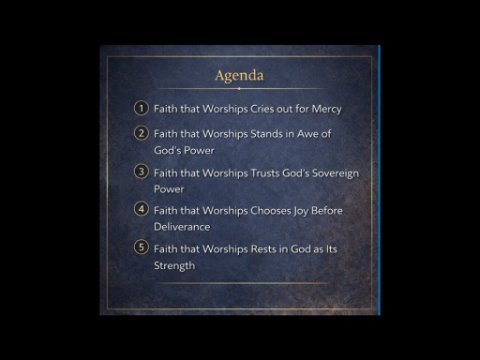 Agenda

1 Faith that Worships Cries out for Mercy

2 Faith that Worships Stands in Awe of God's Power

3 Faith that Worships Trusts God's Sovereign Power

4 Faith that Worships Chooses Joy Before Deliverance

5 Faith that Worships Rests in God as Its Strength